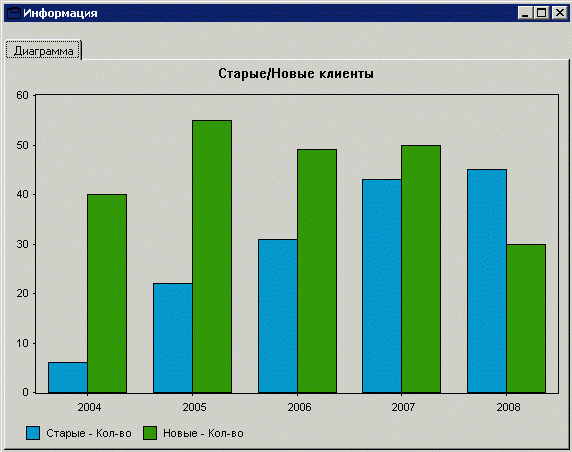 Информация

Диаграмма

Старые/Новые клиенты

60
50
40
30
20
10
0

2004
2005
2006
2007
2008

Старые - Кол-во
Новые - Кол-во